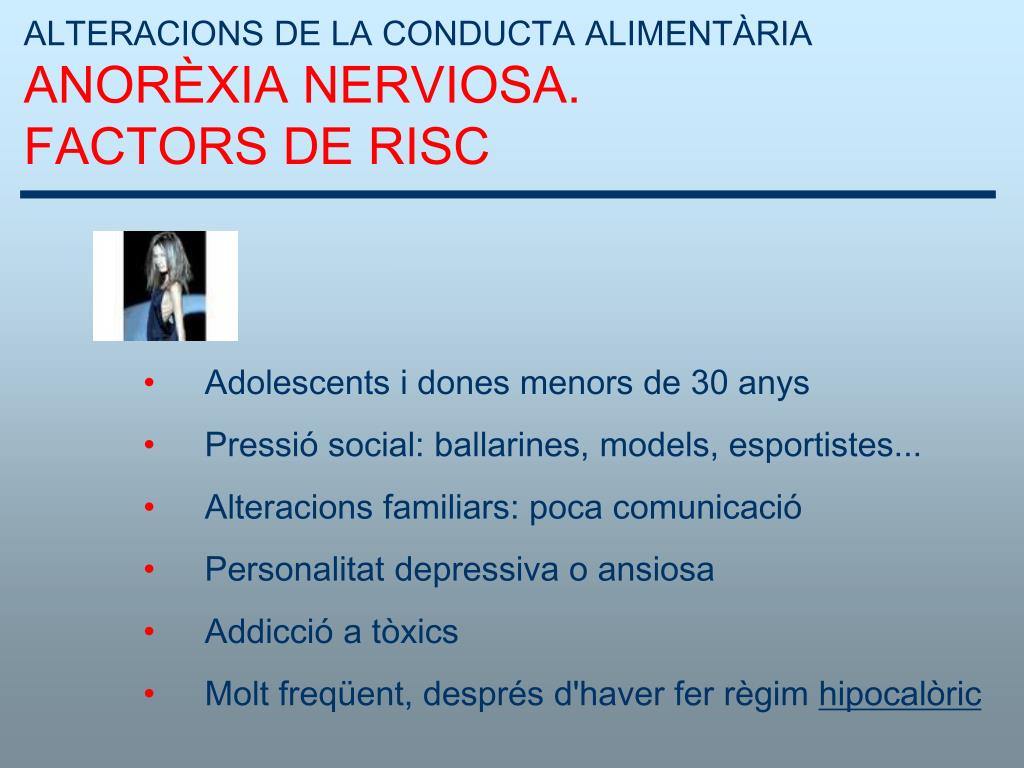 ALTERACIONS DE LA CONDUCTA ALIMENTÀRIA
ANORÈXIA NERVIOSA.
FACTORS DE RISC

• Adolescents i dones menors de 30 anys
• Pressió social: ballarines, models, esportistes...
• Alteracions familiars: poca comunicació
• Personalitat depressiva o ansiosa
• Addicció a tòxics
• Molt freqüent, després d'haver fer règim hipocalòric